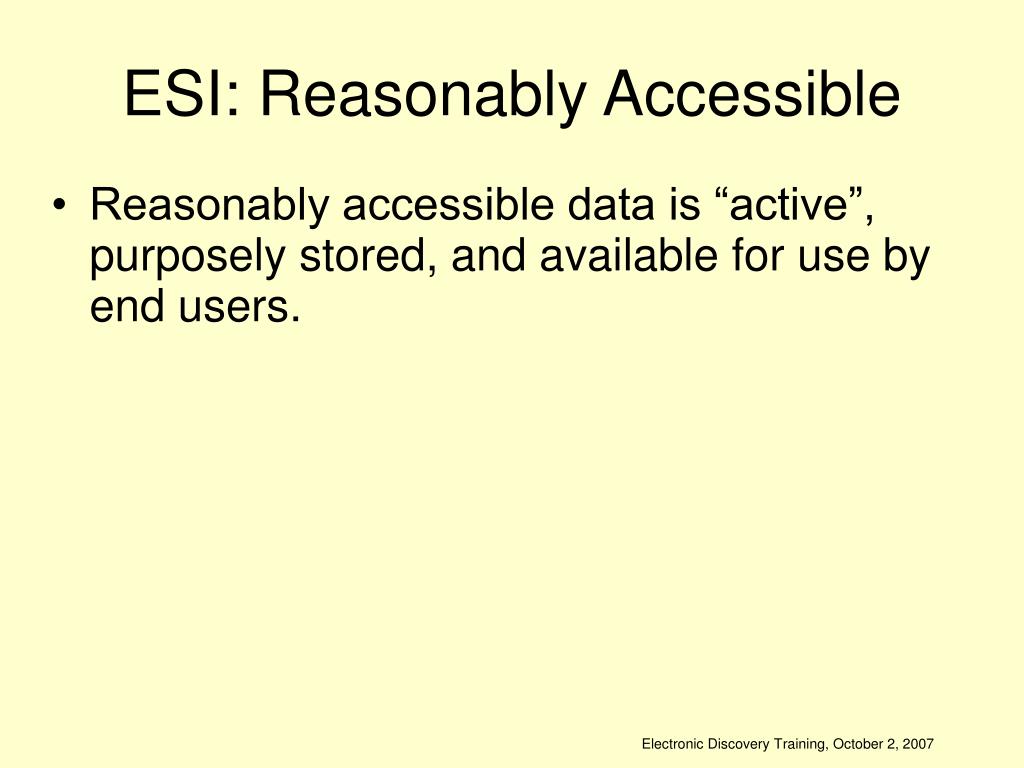 ESI: Reasonably Accessible

• Reasonably accessible data is “active”, purposely stored, and available for use by end users.

Electronic Discovery Training, October 2, 2007